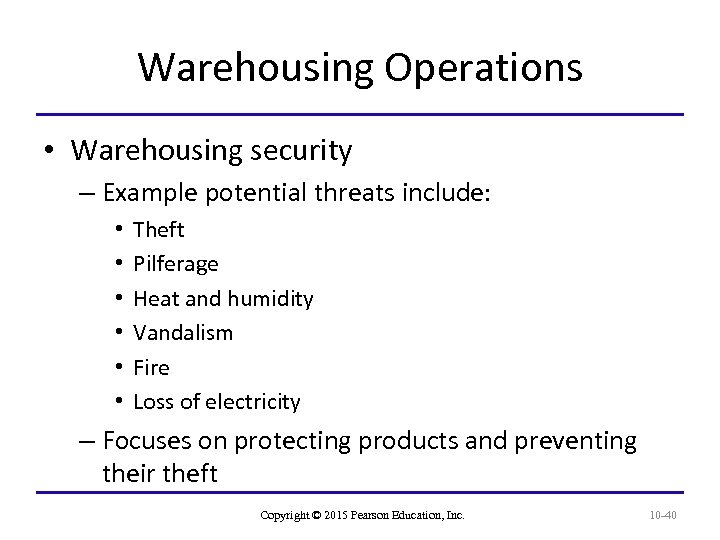 Warehousing Operations

• Warehousing security
– Example potential threats include:
• Theft
• Pilferage
• Heat and humidity
• Vandalism
• Fire
• Loss of electricity
– Focuses on protecting products and preventing their theft

Copyright © 2015 Pearson Education, Inc.

10-40